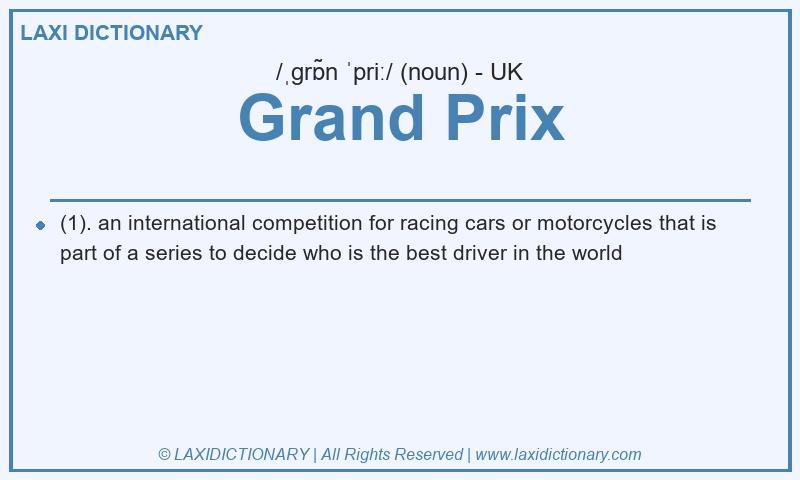 LAXI DICTIONARY

/ˌɡrɒ̃n ˈpriː/ (noun) - UK

Grand Prix

(1). an international competition for racing cars or motorcycles that is part of a series to decide who is the best driver in the world

© LAXIDICTIONARY | All Rights Reserved | www.laxidictionary.com